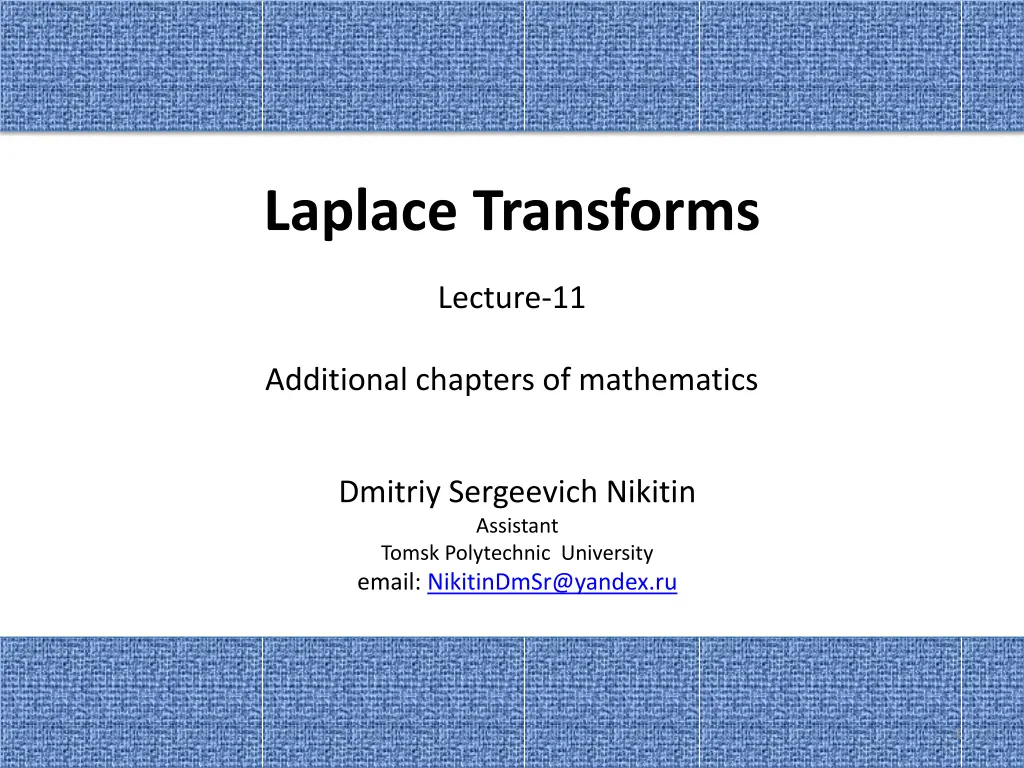 Laplace Transforms

Lecture-11

Additional chapters of mathematics

Dmitriy Sergeevich Nikitin
Assistant
Tomsk Polytechnic University
email: NikitinDmSr@yandex.ru